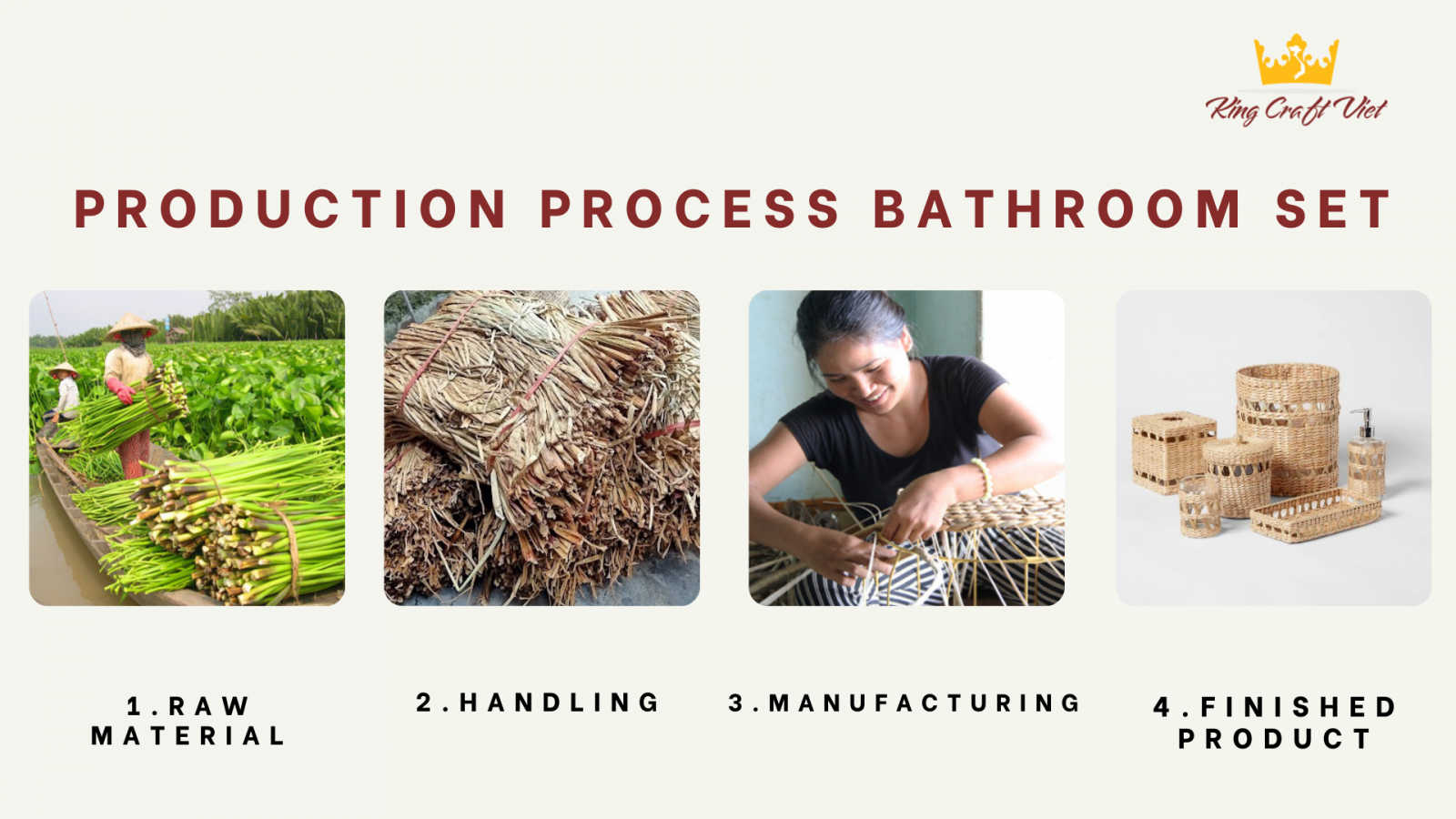 King Craft Viet

PRODUCTION PROCESS BATHROOM SET

1.RAW MATERIAL

2.HANDLING

3.MANUFACTURING

4.FINISHED PRODUCT